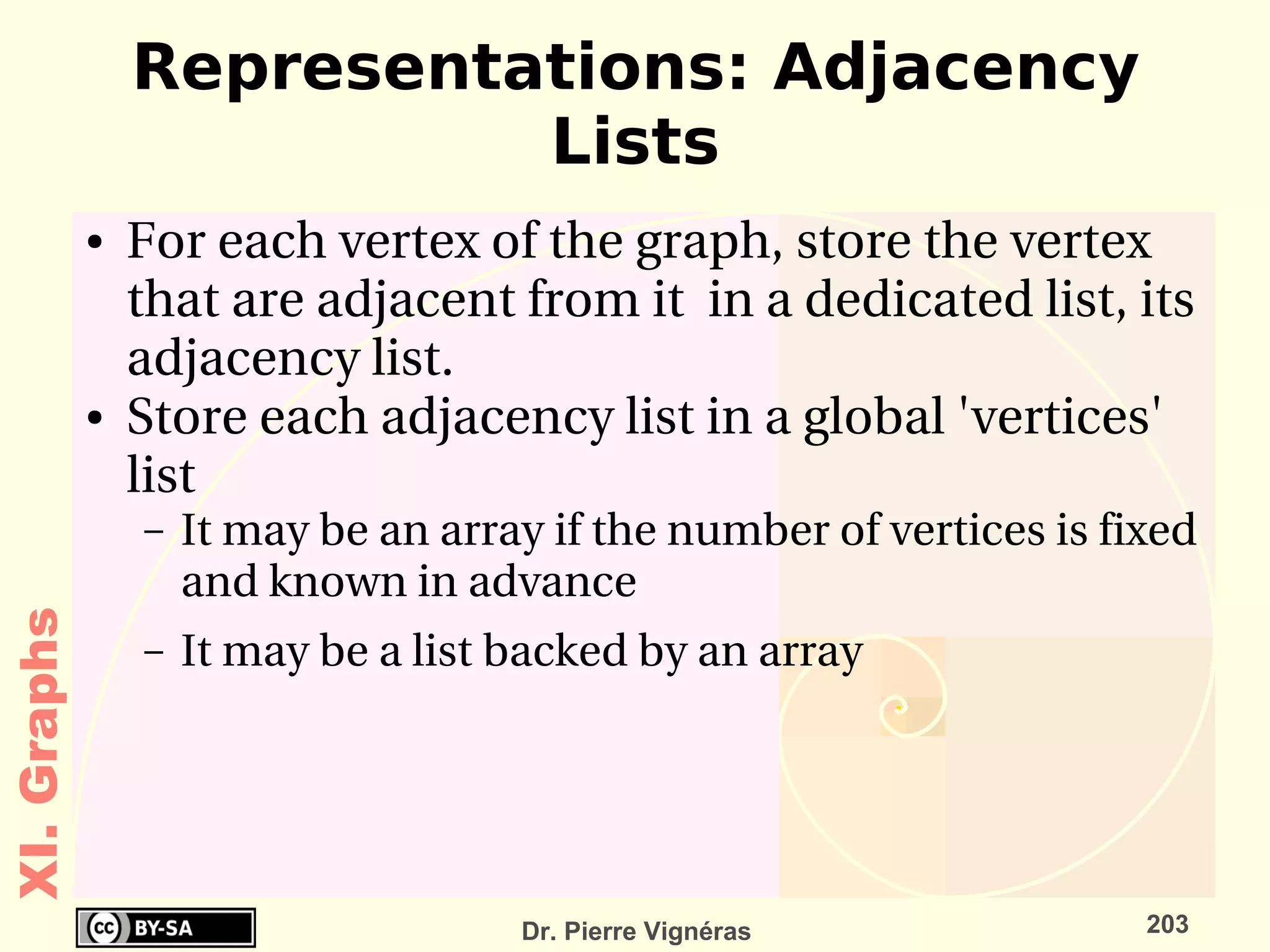 Representations: Adjacency Lists

• For each vertex of the graph, store the vertex that are adjacent from it in a dedicated list, its adjacency list.
• Store each adjacency list in a global 'vertices' list
– It may be an array if the number of vertices is fixed and known in advance
– It may be a list backed by an array

XI. Graphs

cc BY-SA

Dr. Pierre Vignéras

203